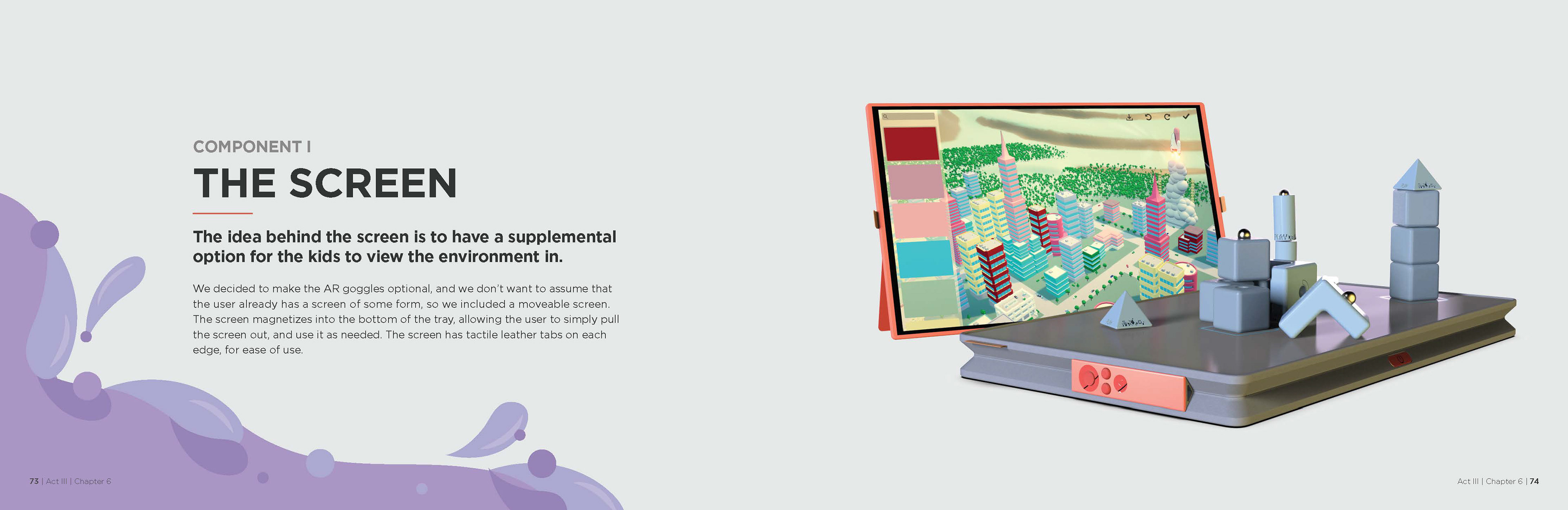 COMPONENT I

THE SCREEN

The idea behind the screen is to have a supplemental option for the kids to view the environment in.

We decided to make the AR goggles optional, and we don't want to assume that the user already has a screen of some form, so we included a moveable screen. The screen magnetizes into the bottom of the tray, allowing the user to simply pull the screen out, and use it as needed. The screen has tactile leather tabs on each edge, for ease of use.

73 | Act III | Chapter 6

Act III | Chapter 6 | 74